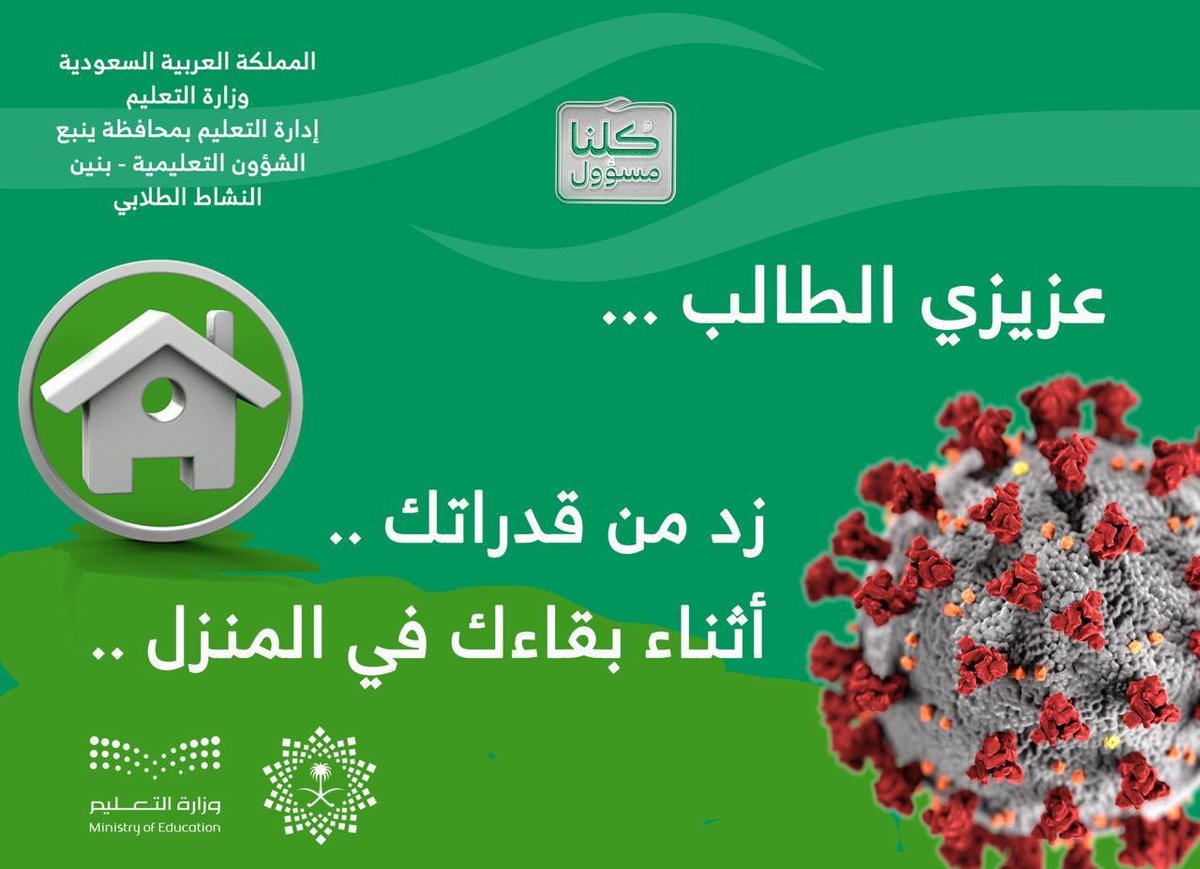 المملكة العربية السعودية
وزارة التعليم
إدارة التعليم بمحافظة ينبع
الشؤون التعليمية - بنين
النشاط الطلابي

كلنا مسؤول

عزيزي الطالب ...

زد من قدراتك ..
أثناء بقاءك في المنزل ..

وزارة التعليم
Ministry of Education